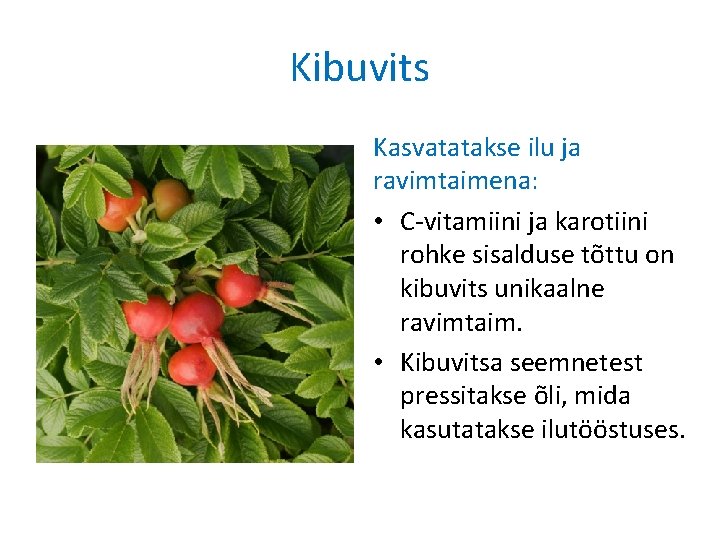 Kibuvits

Kasvatatakse ilu ja ravimtaimena:

• C-vitamiini ja karotiini rohke sisalduse tõttu on kibuvits unikaalne ravimtaim.
• Kibuvitsa seemnetest pressitakse õli, mida kasutatakse ilutööstuses.